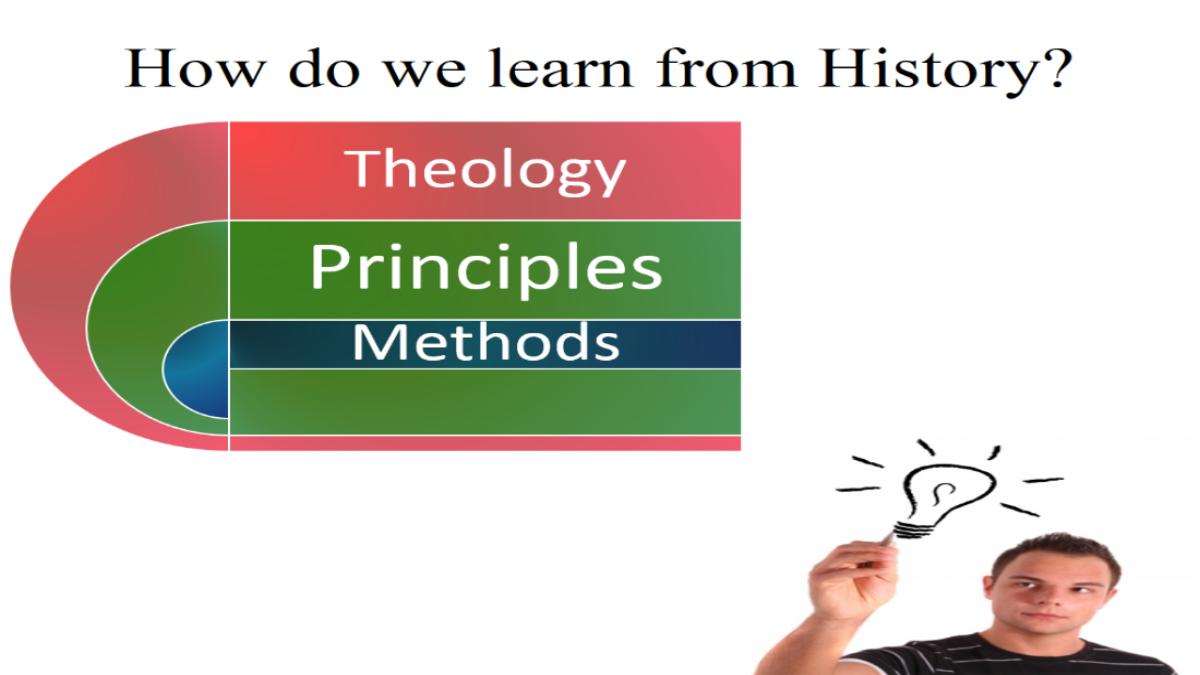 How do we learn from History?

Theology

Principles

Methods